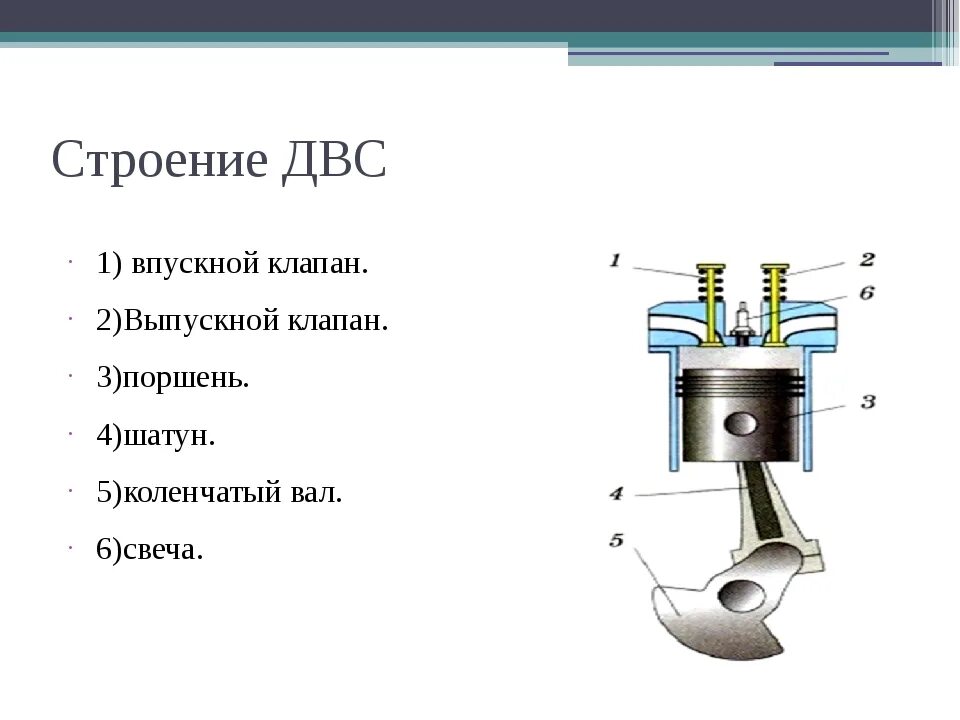 Строение ДВС

1) впускной клапан.

2)Выпускной клапан.

3)поршень.

4)шатун.

5)коленчатый вал.

6)свеча.

1
2
6
3
4
5